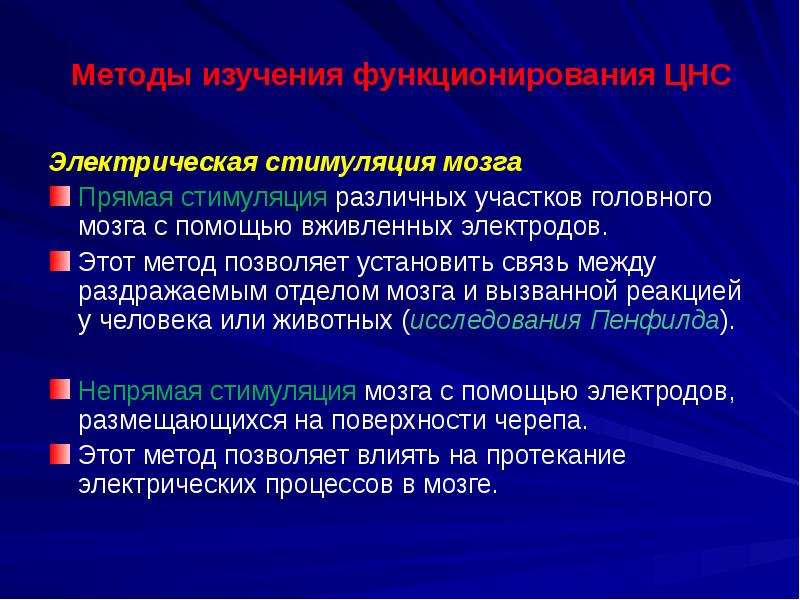 Методы изучения функционирования ЦНС

Электрическая стимуляция мозга

Прямая стимуляция различных участков головного мозга с помощью вживленных электродов.

Этот метод позволяет установить связь между раздражаемым отделом мозга и вызванной реакцией у человека или животных (исследования Пенфилда).

Непрямая стимуляция мозга с помощью электродов, размещающихся на поверхности черепа.

Этот метод позволяет влиять на протекание электрических процессов в мозге.